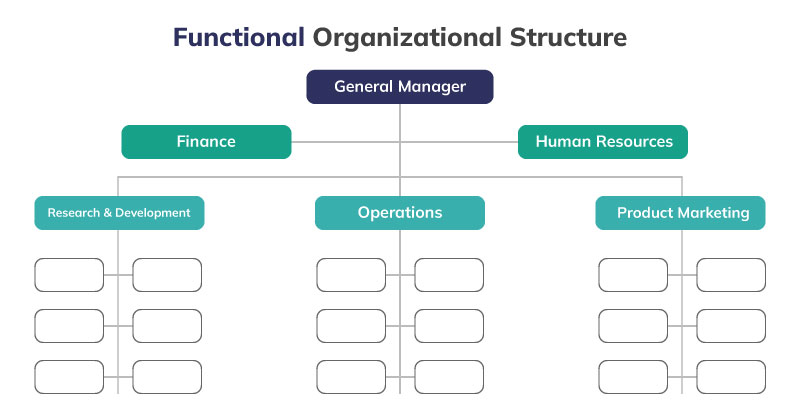 Functional Organizational Structure

General Manager

Finance

Human Resources

Research & Development

Operations

Product Marketing